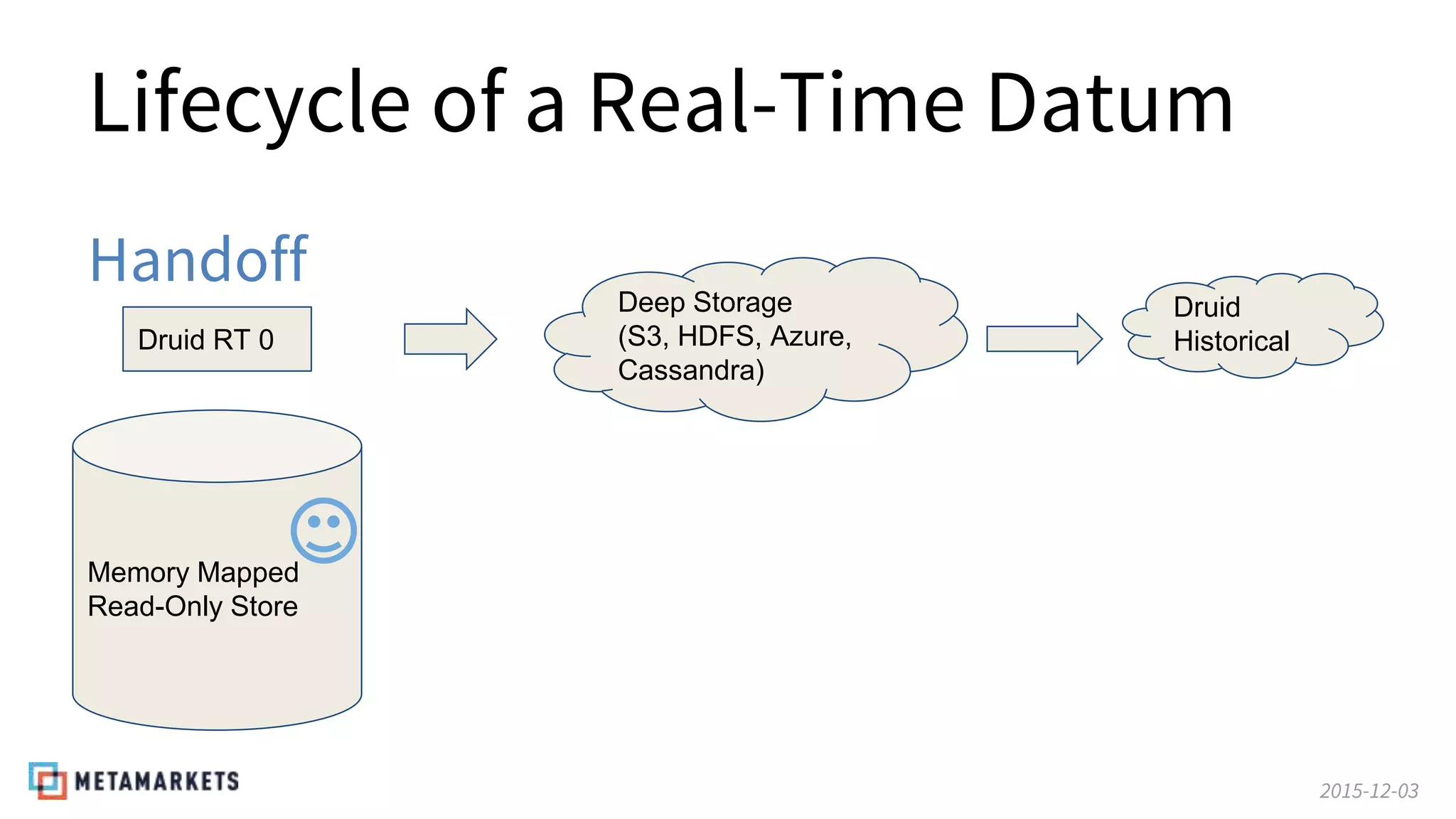 Lifecycle of a Real-Time Datum

Handoff

Druid RT 0

Deep Storage (S3, HDFS, Azure, Cassandra)

Druid Historical

Memory Mapped Read-Only Store

METAMARKETS

2015-12-03